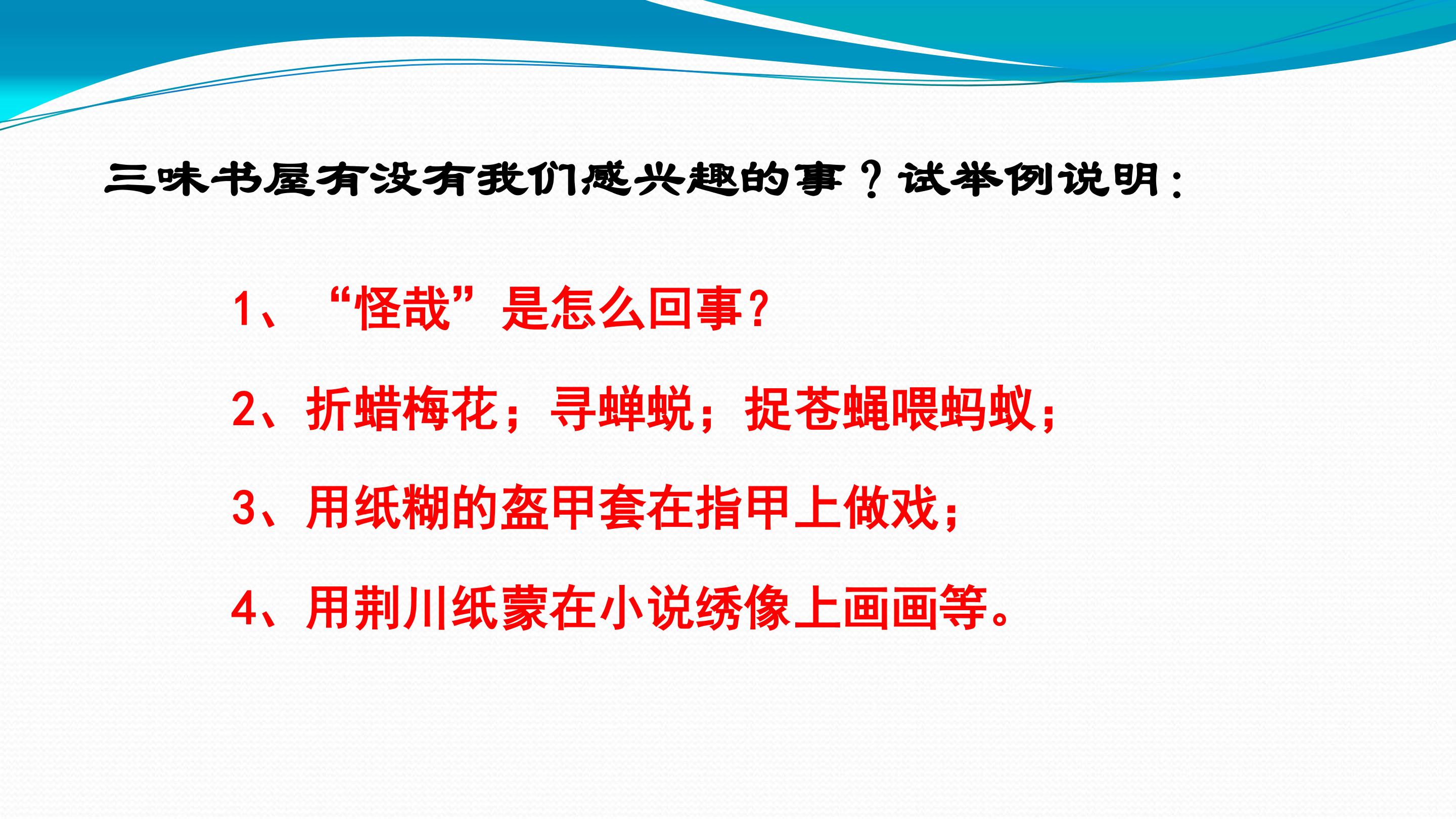 三味书屋有没有我们感兴趣的事？试举例说明：

1、“怪哉”是怎么回事？

2、折蜡梅花；寻蝉蜕；捉苍蝇喂蚂蚁；

3、用纸糊的盔甲套在指甲上做戏；

4、用荆川纸蒙在小说绣像上画画等。